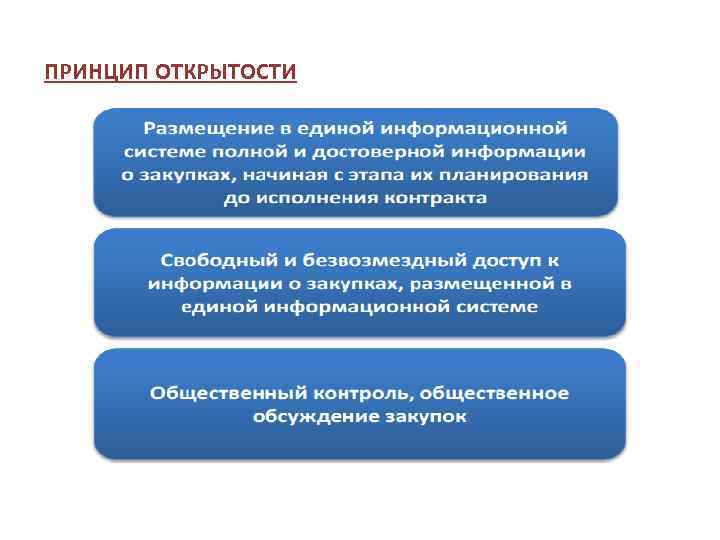 ПРИНЦИП ОТКРЫТОСТИ

Размещение в единой информационной системе полной и достоверной информации о закупках, начиная с этапа их планирования до исполнения контракта

Свободный и безвозмездный доступ к информации о закупках, размещенной в единой информационной системе

Общественный контроль, общественное обсуждение закупок